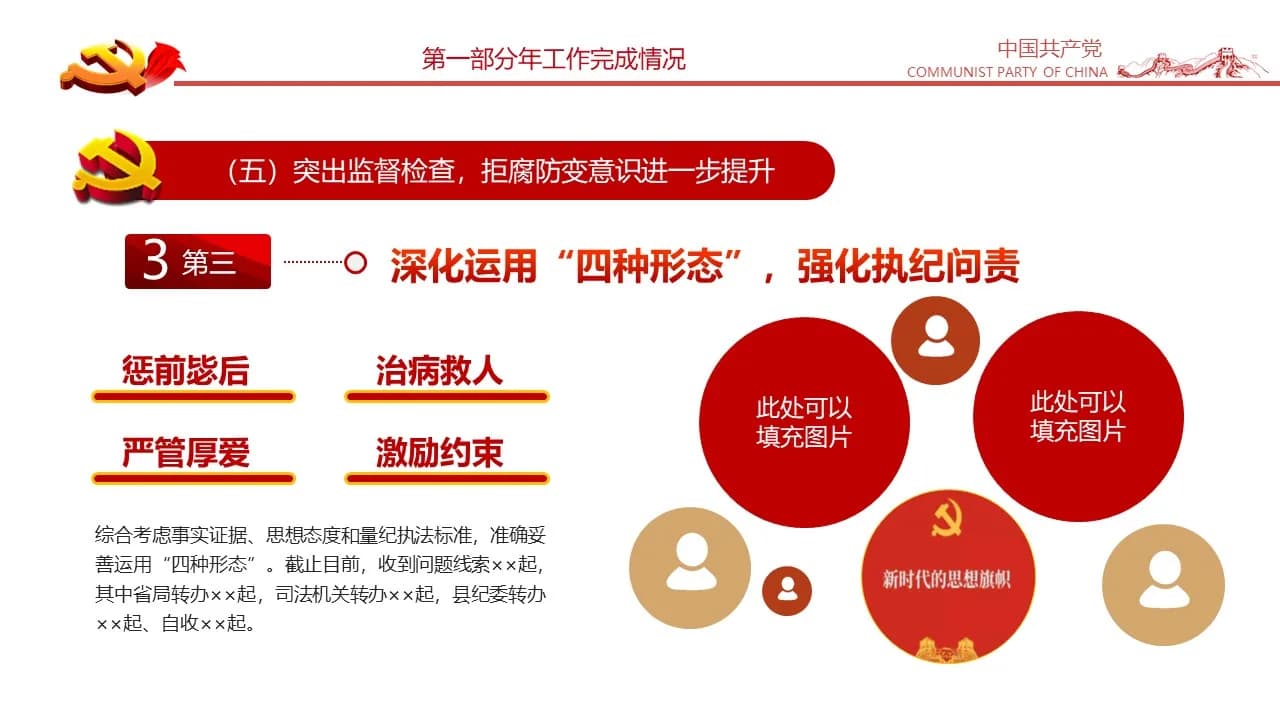 第一部分年工作完成情况

中国共产党
COMMUNIST PARTY OF CHINA

（五）突出监督检查，拒腐防变意识进一步提升

3 第三

深化运用“四种形态”，强化执纪问责

惩前毖后

治病救人

严管厚爱

激励约束

综合考虑事实证据、思想态度和量纪执法标准，准确妥善运用“四种形态”。截止目前，收到问题线索××起，其中省局转办××起，司法机关转办××起，县纪委转办××起、自收××起。

此处可以填充图片

此处可以填充图片

新时代的思想旗帜